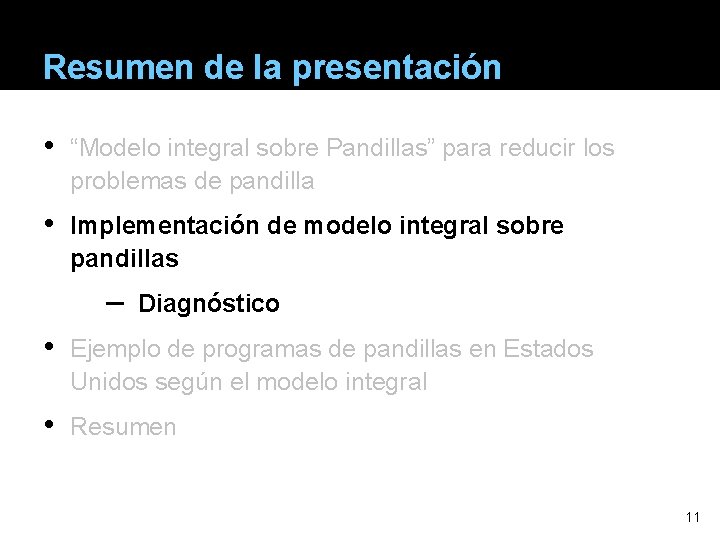 Resumen de la presentación

• “Modelo integral sobre Pandillas” para reducir los problemas de pandilla

• Implementación de modelo integral sobre pandillas

– Diagnóstico

• Ejemplo de programas de pandillas en Estados Unidos según el modelo integral

• Resumen

11